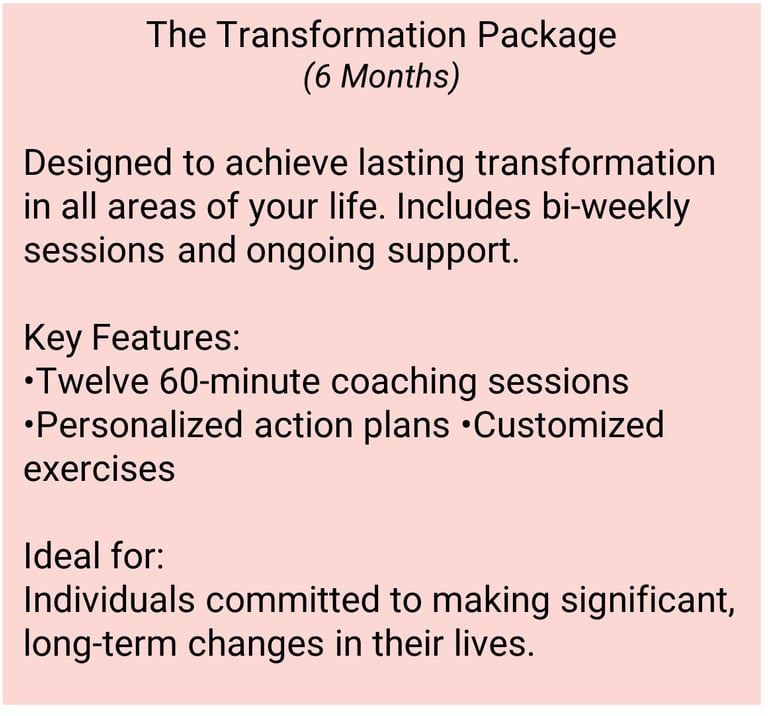 The Transformation Package
(6 Months)

Designed to achieve lasting transformation in all areas of your life. Includes bi-weekly sessions and ongoing support.

Key Features:
•Twelve 60-minute coaching sessions
•Personalized action plans •Customized exercises

Ideal for:
Individuals committed to making significant, long-term changes in their lives.